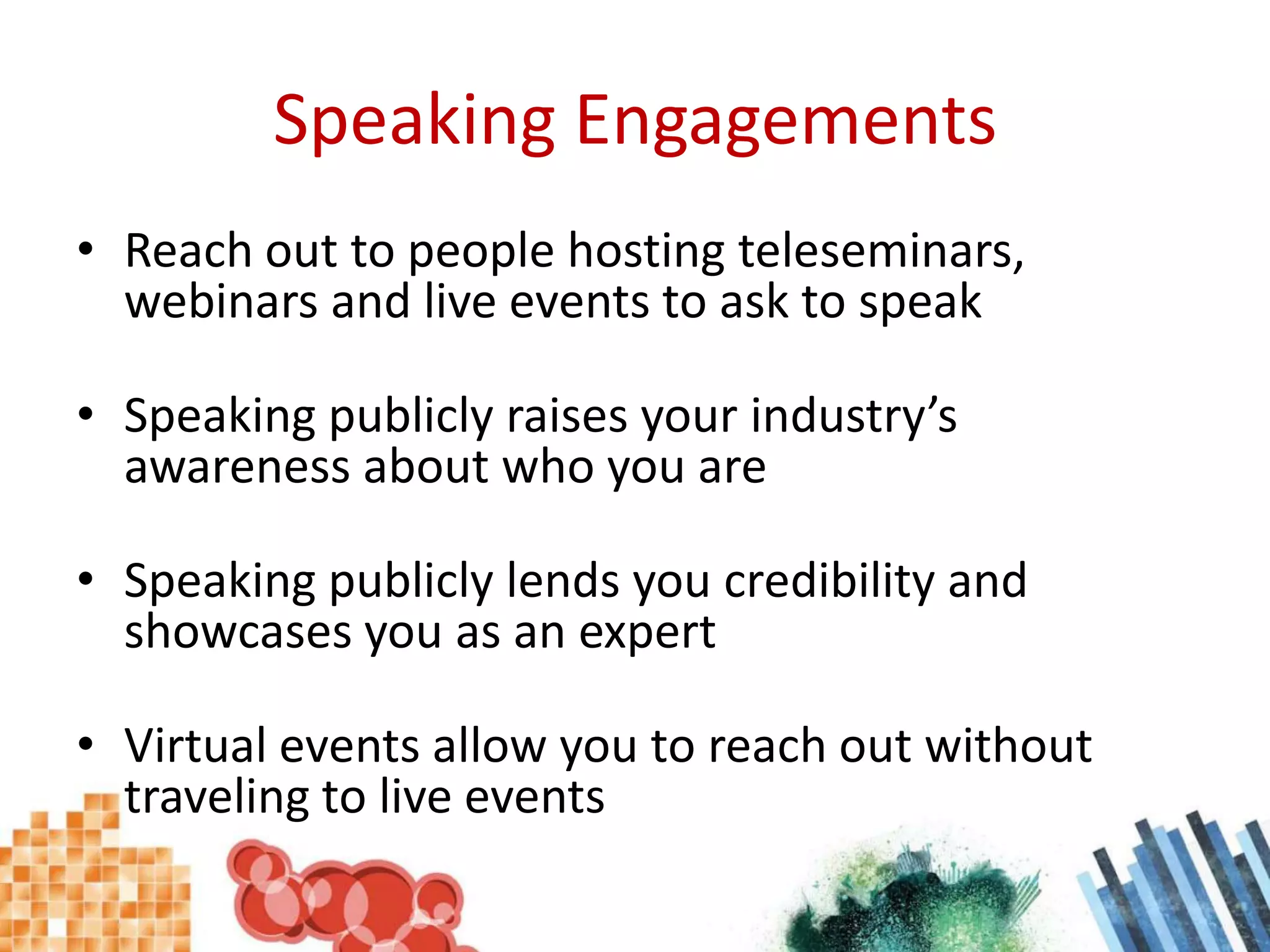 Speaking Engagements

• Reach out to people hosting teleseminars, webinars and live events to ask to speak

• Speaking publicly raises your industry’s awareness about who you are

• Speaking publicly lends you credibility and showcases you as an expert

• Virtual events allow you to reach out without traveling to live events